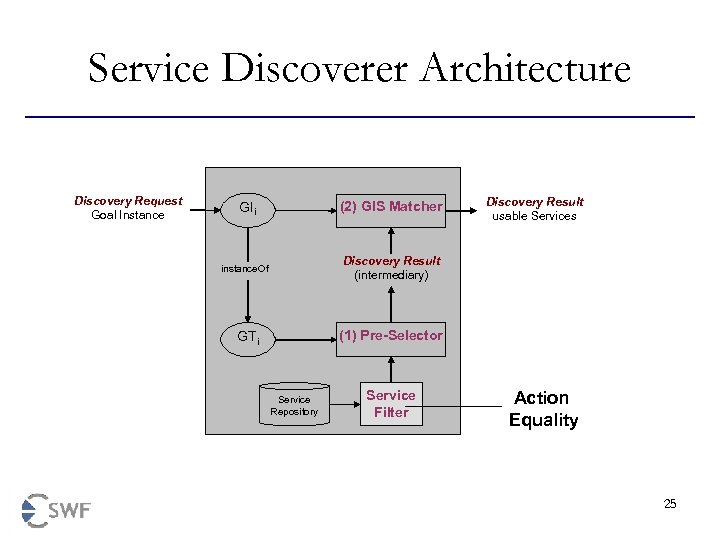 Service Discoverer Architecture

Discovery Request
Goal Instance

$GI_i$

(2) GIS Matcher

Discovery Result
usable Services

instanceOf

Discovery Result
(intermediary)

$GT_i$

(1) Pre-Selector

Service Repository

Service Filter

Action Equality

SWF

25